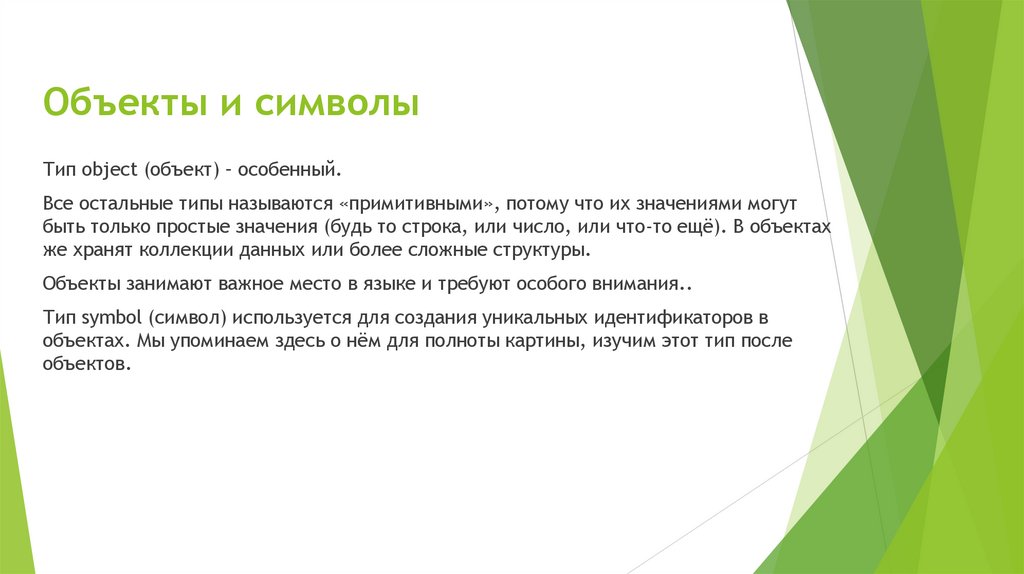 Объекты и символы

Тип object (объект) – особенный.

Все остальные типы называются «примитивными», потому что их значениями могут быть только простые значения (будь то строка, или число, или что-то ещё). В объектах же хранят коллекции данных или более сложные структуры.

Объекты занимают важное место в языке и требуют особого внимания..

Тип symbol (символ) используется для создания уникальных идентификаторов в объектах. Мы упоминаем здесь о нём для полноты картины, изучим этот тип после объектов.